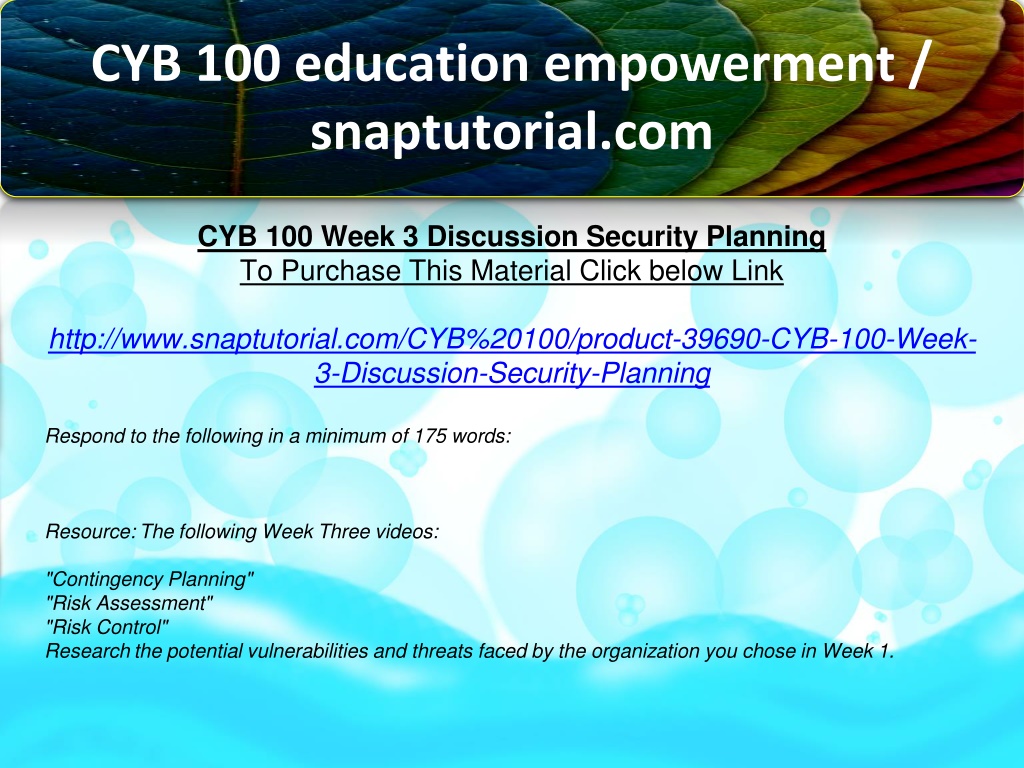 CYB 100 education empowerment / snaptutorial.com

CYB 100 Week 3 Discussion Security Planning
To Purchase This Material Click below Link

http://www.snaptutorial.com/CYB%20100/product-39690-CYB-100-Week-3-Discussion-Security-Planning

Respond to the following in a minimum of 175 words:

Resource: The following Week Three videos:

"Contingency Planning"
"Risk Assessment"
"Risk Control"
Research the potential vulnerabilities and threats faced by the organization you chose in Week 1.